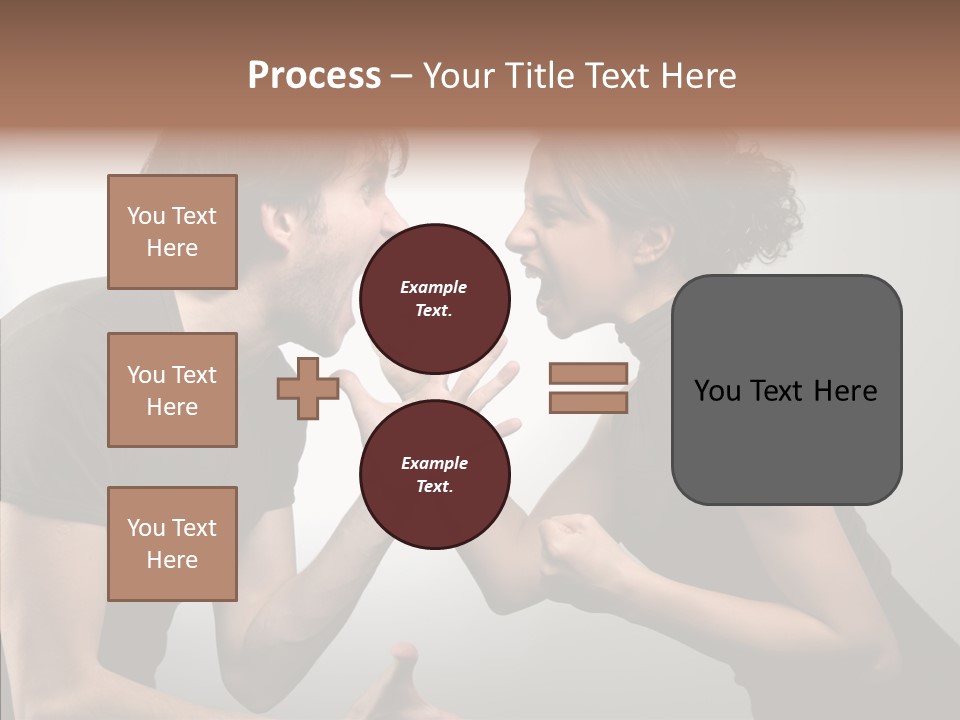 Process – Your Title Text Here

You Text Here

You Text Here

You Text Here

Example Text.

Example Text.

You Text Here